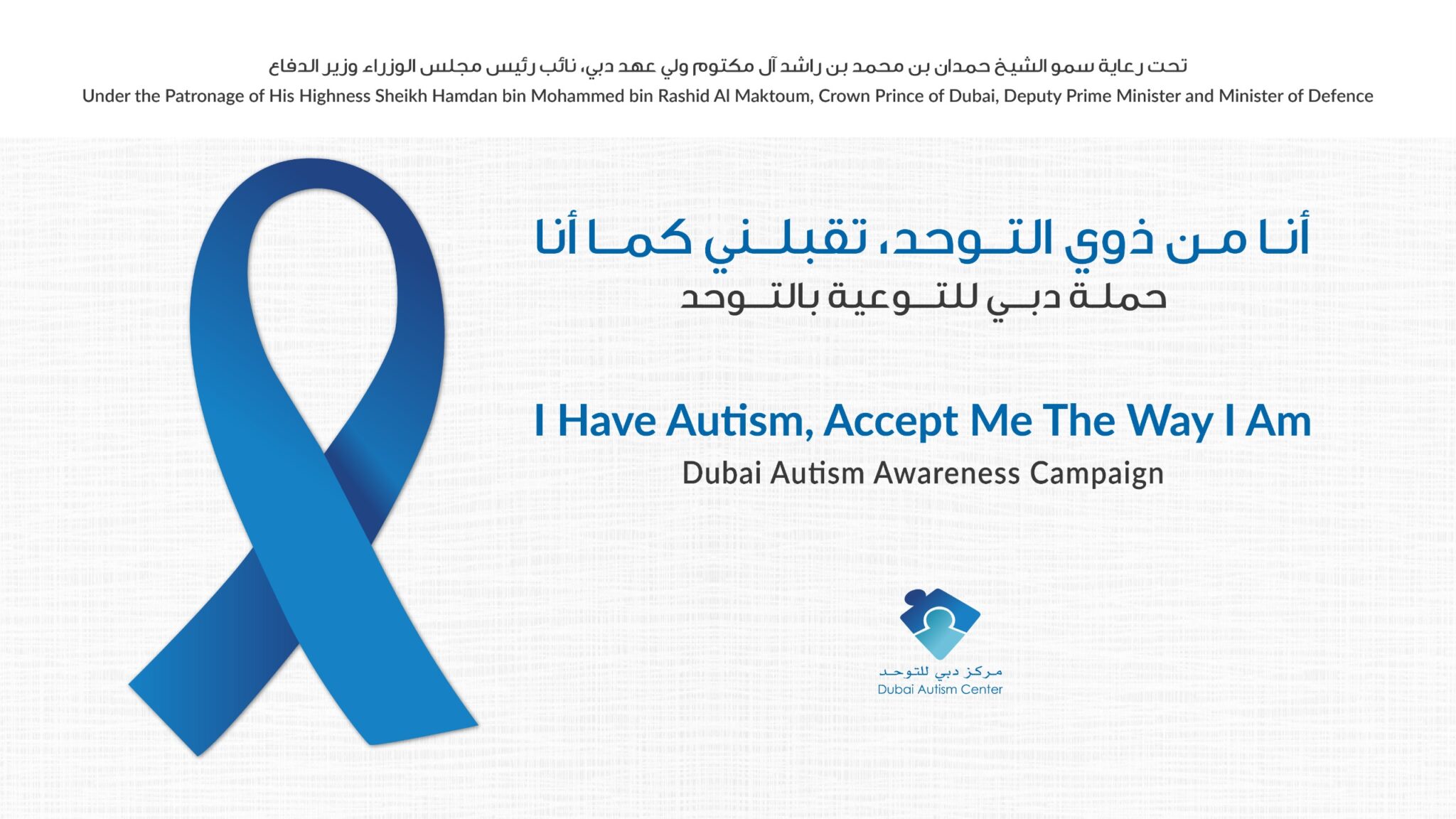 تحت رعاية سمو الشيخ حمدان بن محمد بن راشد آل مكتوم ولي عهد دبي، نائب رئيس مجلس الوزراء وزير الدفاع

Under the Patronage of His Highness Sheikh Hamdan bin Mohammed bin Rashid Al Maktoum, Crown Prince of Dubai, Deputy Prime Minister and Minister of Defence

أنا من ذوي التوحد، تقبلني كما أنا

حملة دبي للتوعية بالتوحد

I Have Autism, Accept Me The Way I Am

Dubai Autism Awareness Campaign

مركز دبي للتوحد

Dubai Autism Center